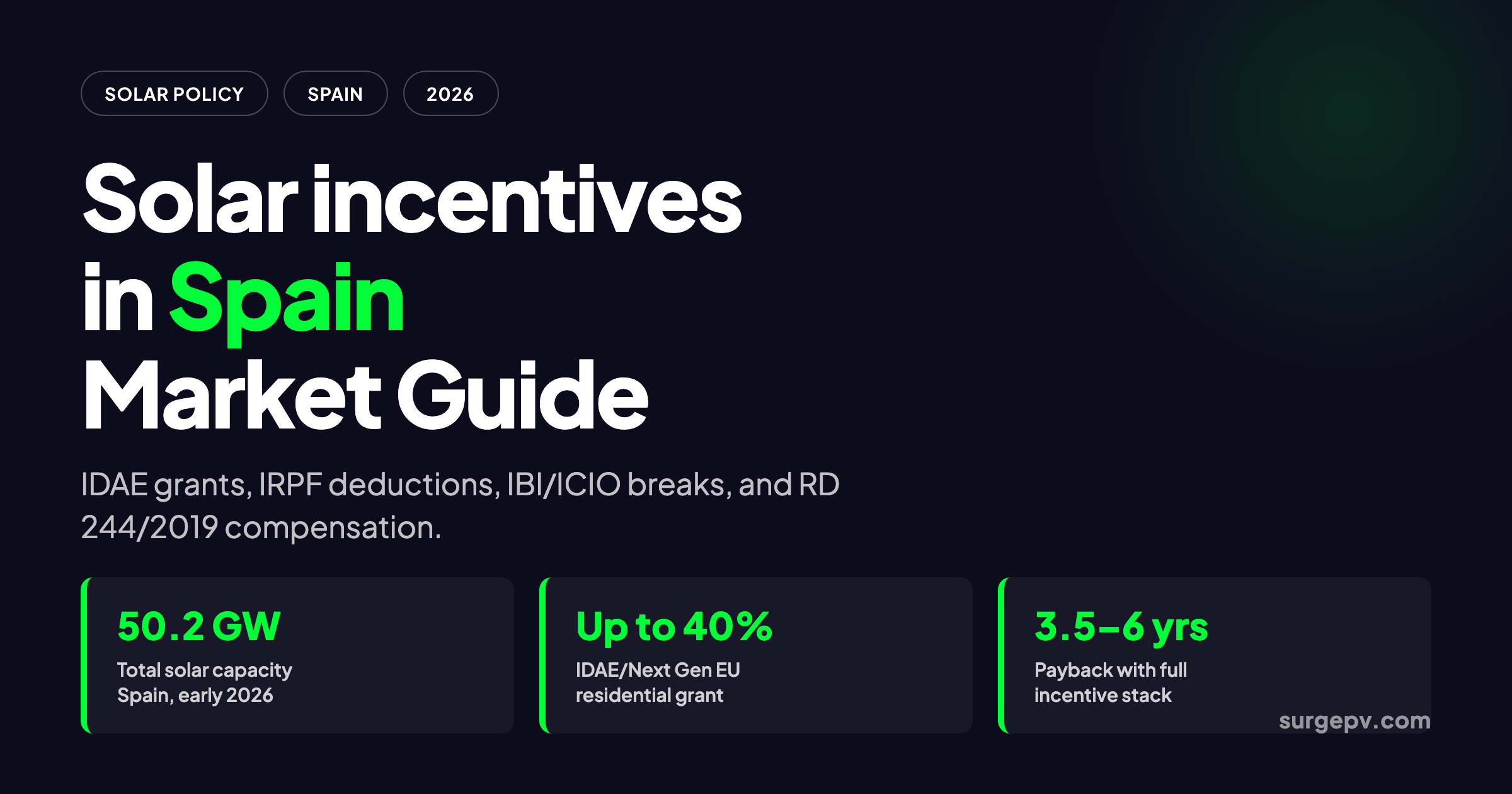 SOLAR POLICY SPAIN 2026

Solar incentives in Spain Market Guide

IDAE grants, IRPF deductions, IBI/ICIO breaks, and RD 244/2019 compensation.

50.2 GW
Total solar capacity Spain, early 2026

Up to 40%
IDAE/Next Gen EU residential grant

3.5–6 yrs
Payback with full incentive stack

surgepv.com